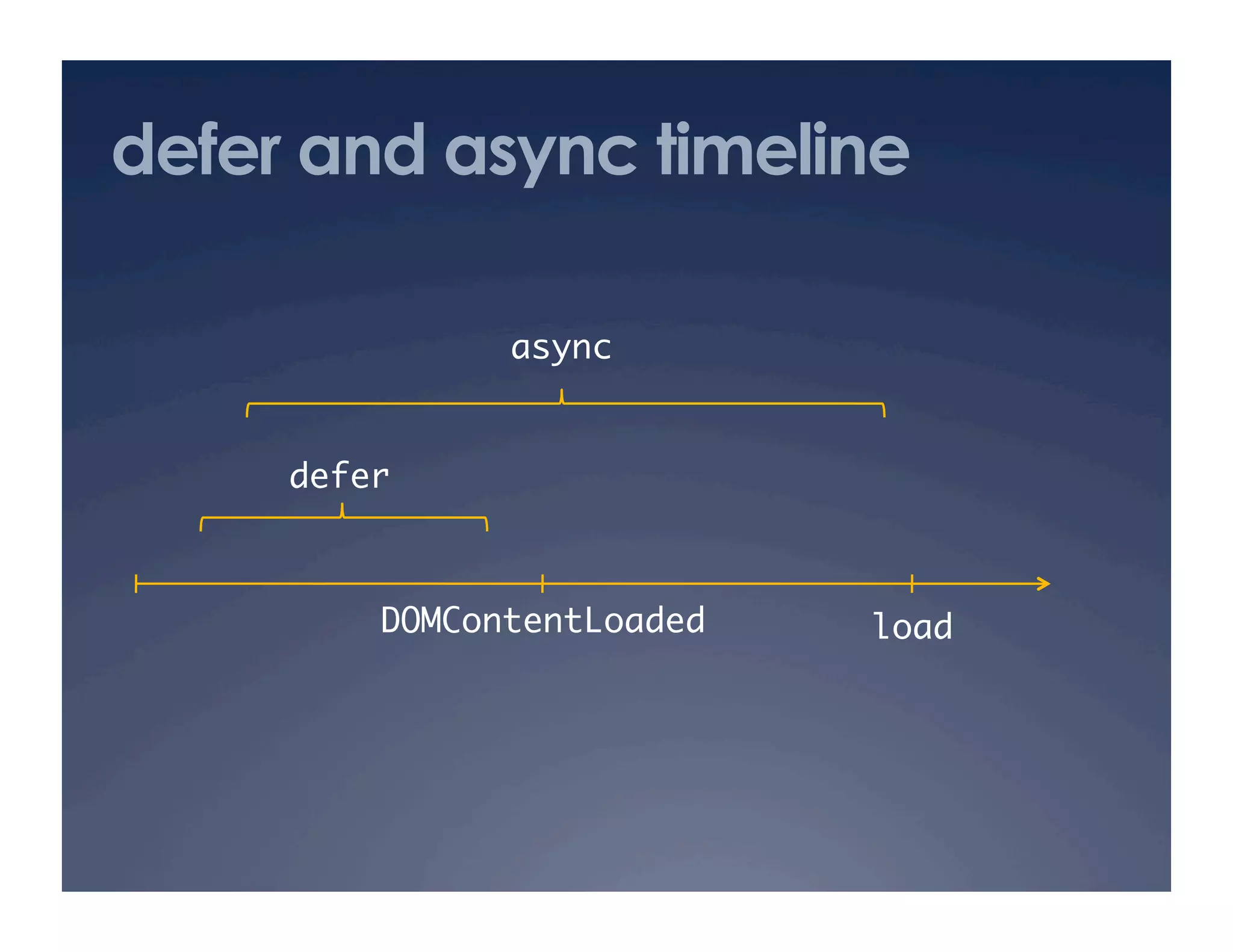 defer and async timeline

async

defer

DOMContentLoaded

load